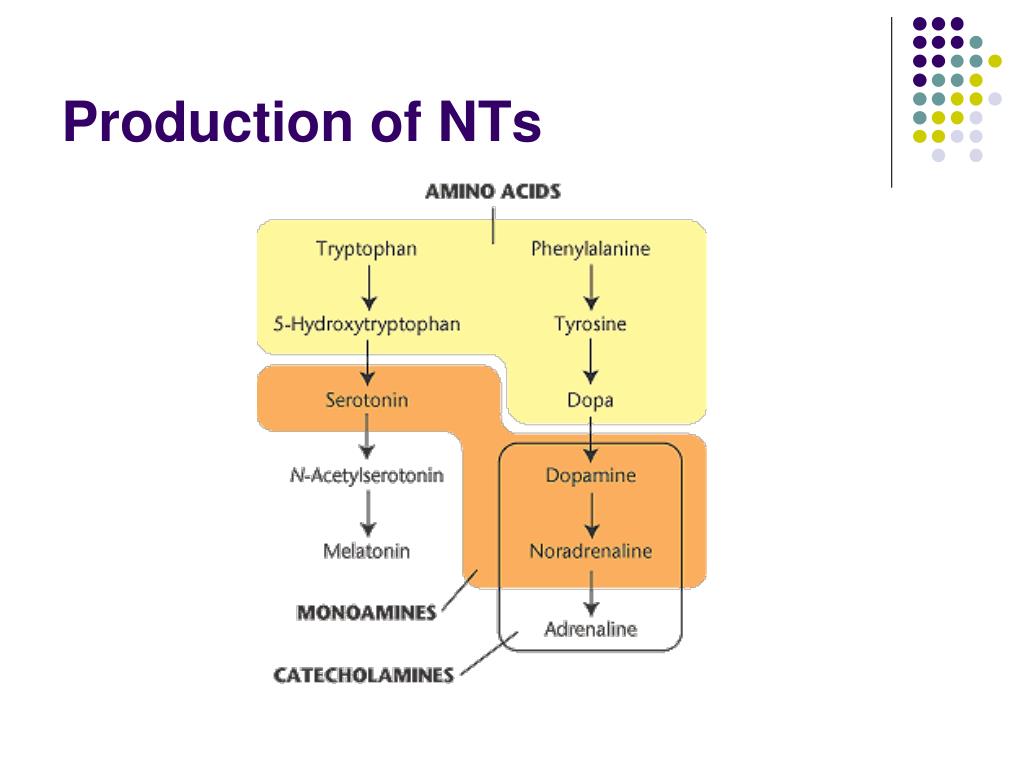 Production of NTs

AMINO ACIDS

Tryptophan
5-Hydroxytryptophan
Serotonin
N-Acetylserotonin
Melatonin

Phenylalanine
Tyrosine
Dopa
Dopamine
Noradrenaline
Adrenaline

MONOAMINES
CATECHOLAMINES